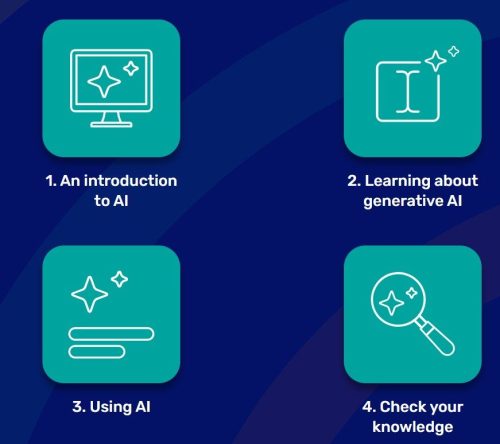 1. An introduction to AI

2. Learning about generative AI

3. Using AI

4. Check your knowledge